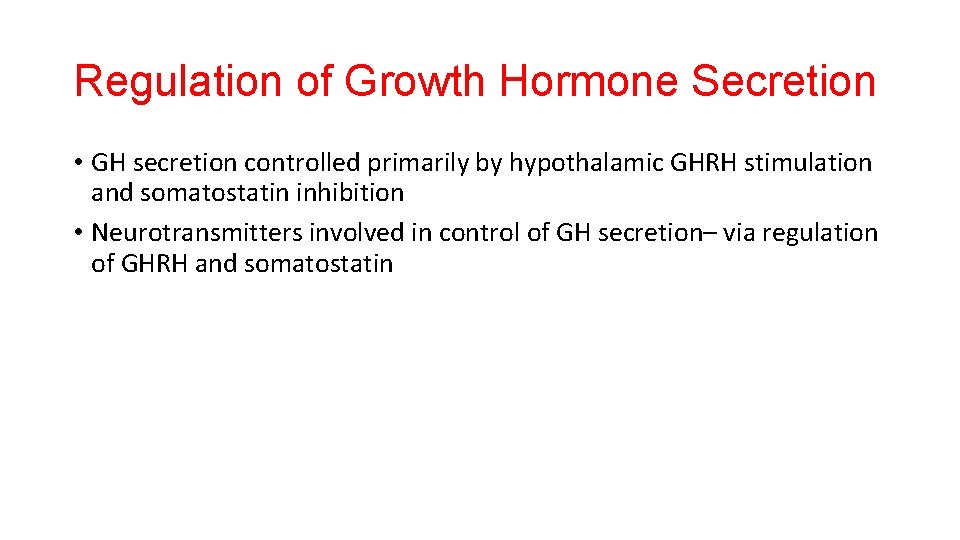 Regulation of Growth Hormone Secretion

• GH secretion controlled primarily by hypothalamic GHRH stimulation and somatostatin inhibition

• Neurotransmitters involved in control of GH secretion– via regulation of GHRH and somatostatin